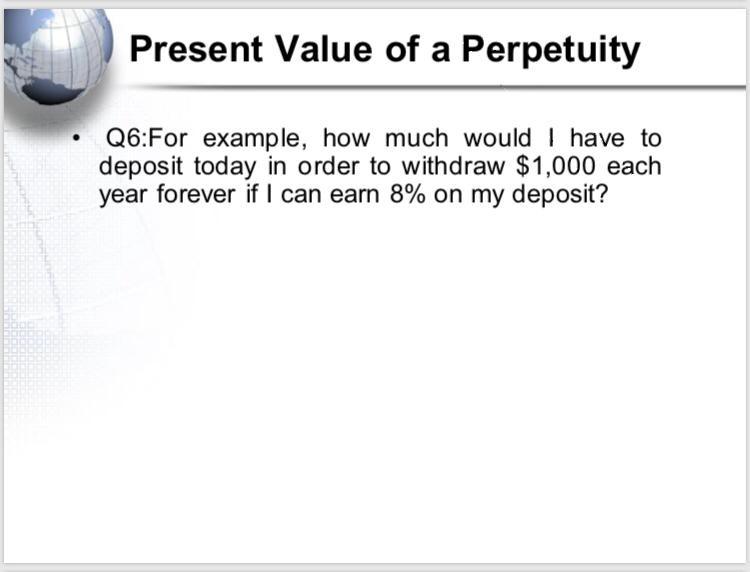 Present Value of a Perpetuity

• Q6:For example, how much would I have to deposit today in order to withdraw \$1,000 each year forever if I can earn 8% on my deposit?